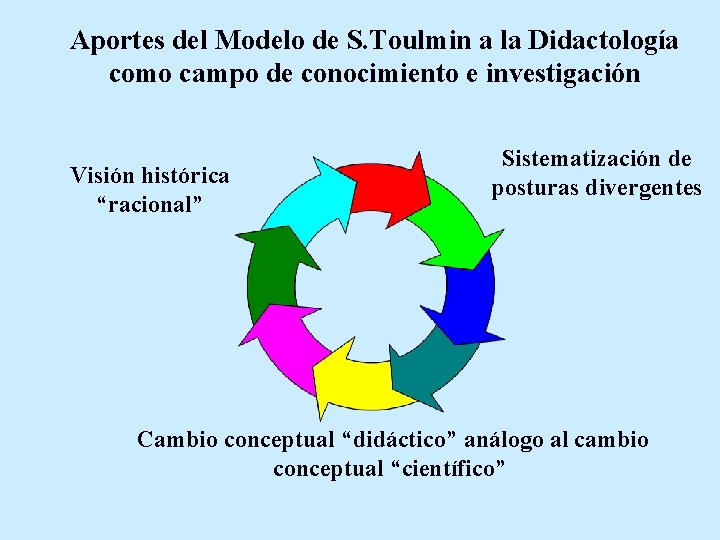 Aportes del Modelo de S.Toulmin a la Didactología como campo de conocimiento e investigación

Visión histórica “racional”

Sistematización de posturas divergentes

Cambio conceptual “didáctico” análogo al cambio conceptual “científico”